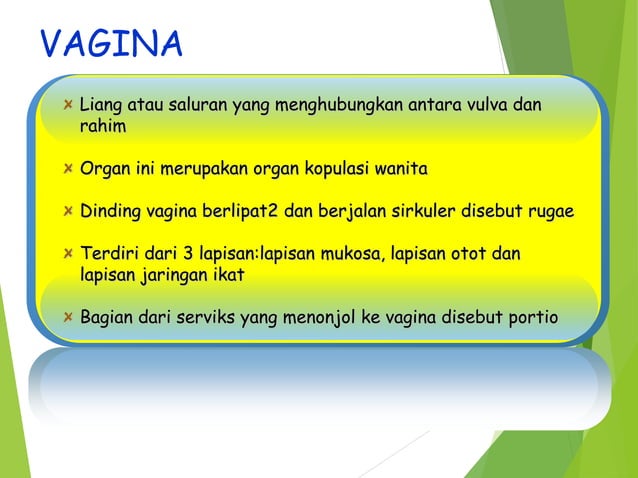 VAGINA

Liang atau saluran yang menghubungkan antara vulva dan rahim

Organ ini merupakan organ kopulasi wanita

Dinding vagina berlipat2 dan berjalan sirkuler disebut rugae

Terdiri dari 3 lapisan:lapisan mukosa, lapisan otot dan lapisan jaringan ikat

Bagian dari serviks yang menonjol ke vagina disebut portio